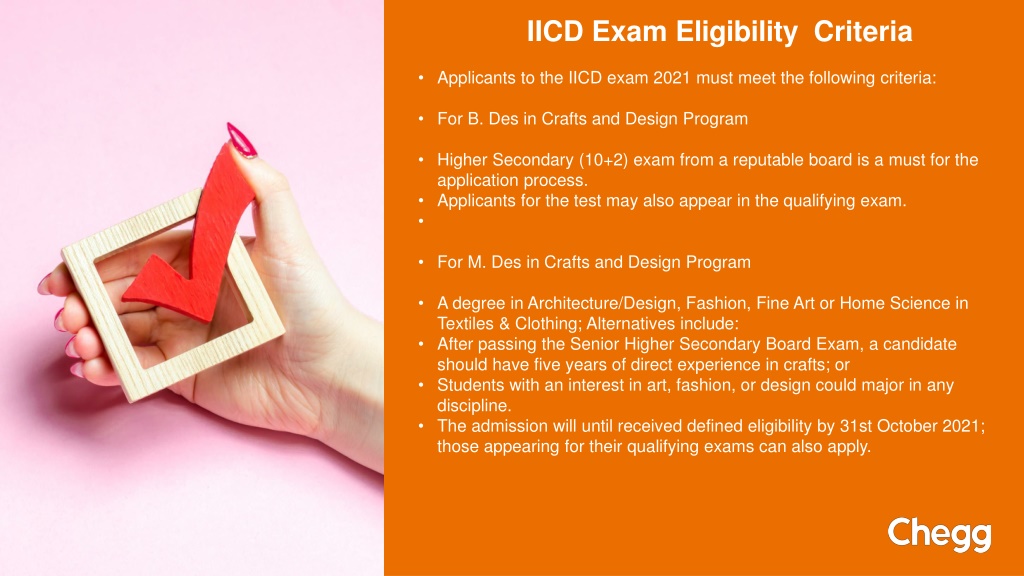 IICD Exam Eligibility Criteria

• Applicants to the IICD exam 2021 must meet the following criteria:

• For B. Des in Crafts and Design Program

• Higher Secondary (10+2) exam from a reputable board is a must for the application process.
• Applicants for the test may also appear in the qualifying exam.
•

• For M. Des in Crafts and Design Program

• A degree in Architecture/Design, Fashion, Fine Art or Home Science in Textiles & Clothing; Alternatives include:
• After passing the Senior Higher Secondary Board Exam, a candidate should have five years of direct experience in crafts; or
• Students with an interest in art, fashion, or design could major in any discipline.
• The admission will until received defined eligibility by 31st October 2021; those appearing for their qualifying exams can also apply.

Chegg